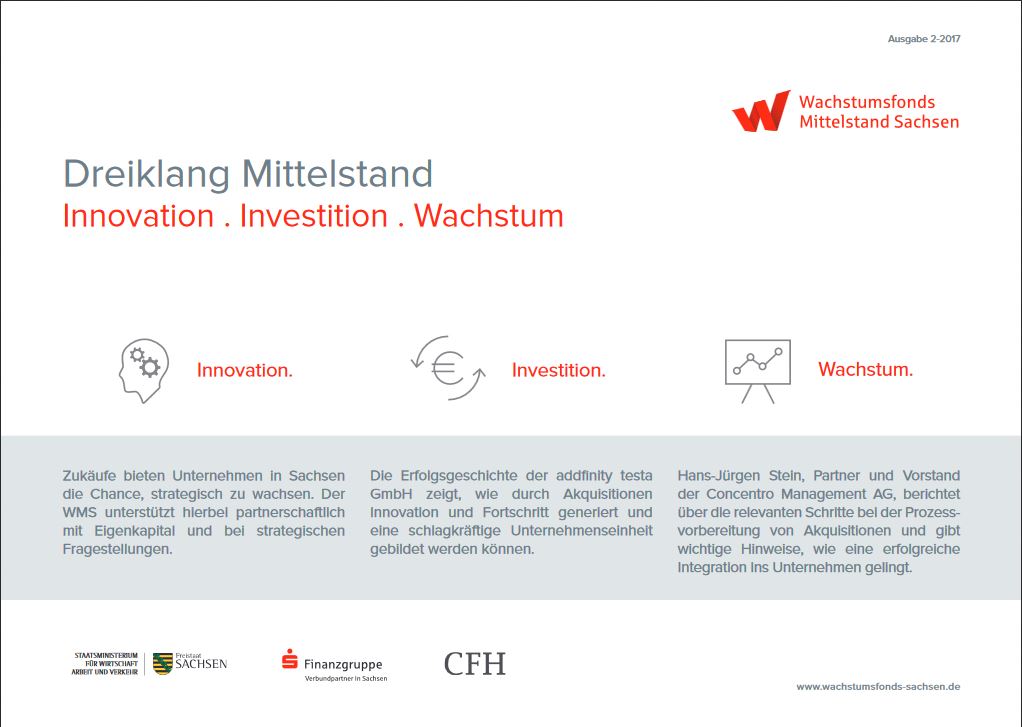 Ausgabe 2-2017

Wachstumsfonds Mittelstand Sachsen

Dreiklang Mittelstand
Innovation . Investition . Wachstum

Innovation.

Investition.

Wachstum.

Zukäufe bieten Unternehmen in Sachsen die Chance, strategisch zu wachsen. Der WMS unterstützt hierbei partnerschaftlich mit Eigenkapital und bei strategischen Fragestellungen.

Die Erfolgsgeschichte der addfinity testa GmbH zeigt, wie durch Akquisitionen Innovation und Fortschritt generiert und eine schlagkräftige Unternehmenseinheit gebildet werden können.

Hans-Jürgen Stein, Partner und Vorstand der Concentro Management AG, berichtet über die relevanten Schritte bei der Prozessvorbereitung von Akquisitionen und gibt wichtige Hinweise, wie eine erfolgreiche Integration ins Unternehmen gelingt.

STAATSMINISTERIUM FÜR WIRTSCHAFT ARBEIT UND VERKEHR

Freistaat SACHSEN

Finanzgruppe
Verbundpartner in Sachsen

CFH

www.wachstumsfonds-sachsen.de